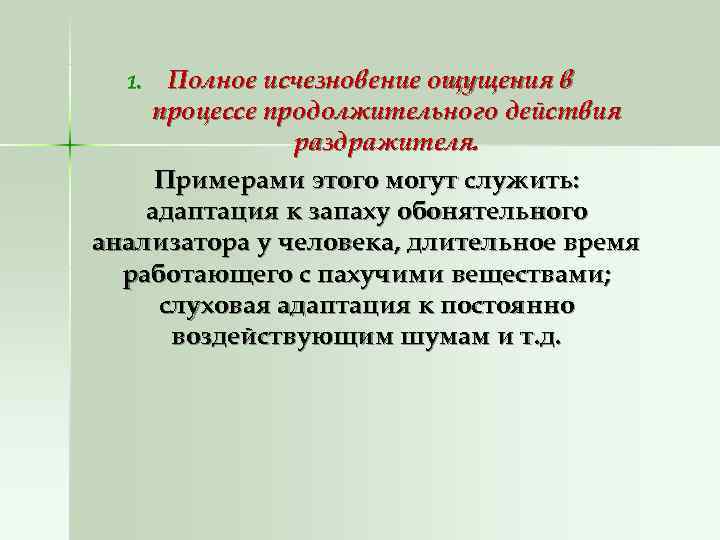 1. Полное исчезновение ощущения в процессе продолжительного действия раздражителя.

Примерами этого могут служить: адаптация к запаху обонятельного анализатора у человека, длительное время работающего с пахучими веществами; слуховая адаптация к постоянно воздействующим шумам и т.д.